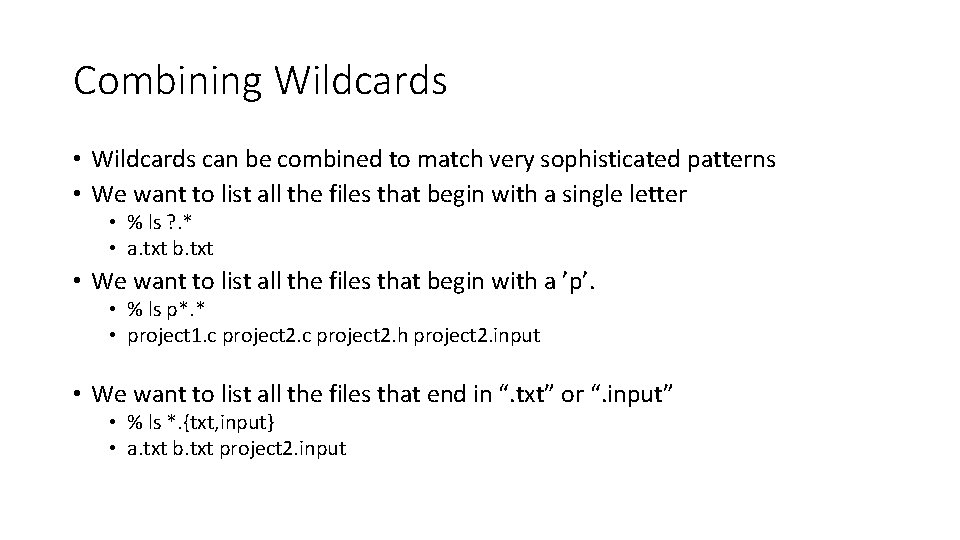 Combining Wildcards

• Wildcards can be combined to match very sophisticated patterns
• We want to list all the files that begin with a single letter
  • % ls ?.*
  • a.txt b.txt
• We want to list all the files that begin with a ’p’.
  • % ls p*.*
  • project1.c project2.c project2.h project2.input
• We want to list all the files that end in “.txt” or “.input”
  • % ls *.{txt,input}
  • a.txt b.txt project2.input